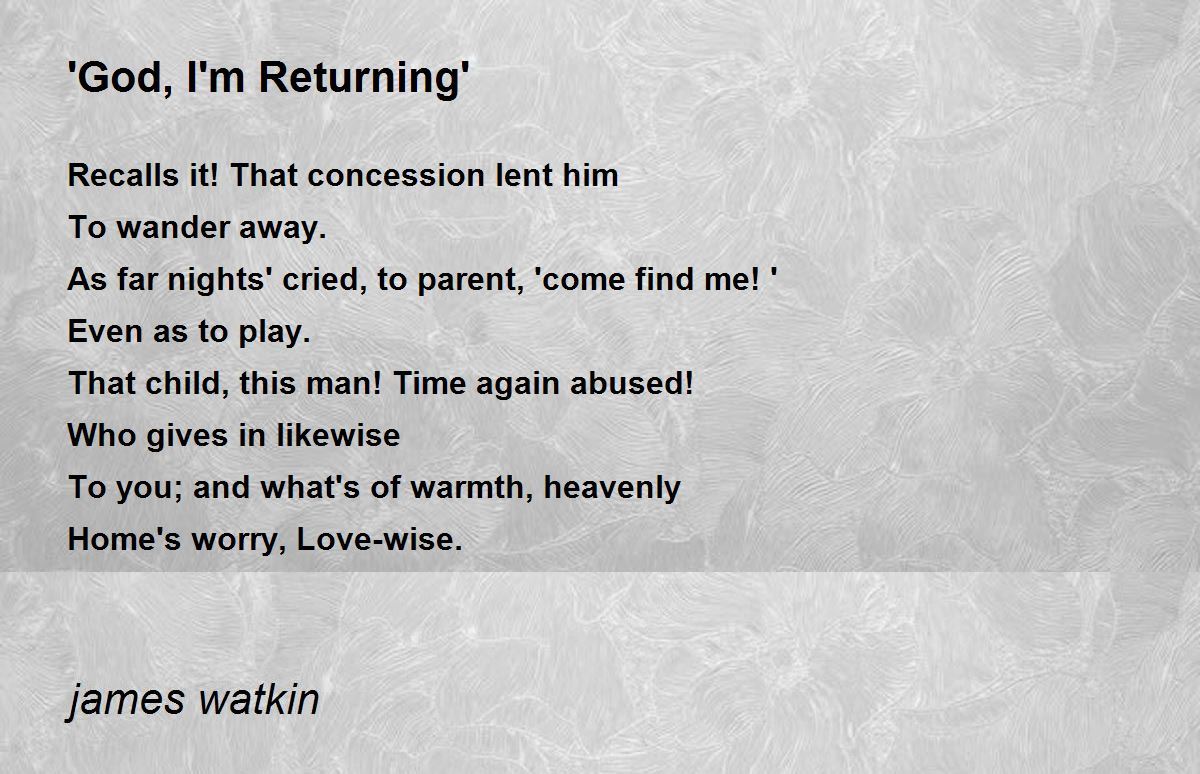 'God, I'm Returning'

Recalls it! That concession lent him
To wander away.
As far nights' cried, to parent, 'come find me! '
Even as to play.
That child, this man! Time again abused!
Who gives in likewise
To you; and what's of warmth, heavenly
Home's worry, Love-wise.

james watkin